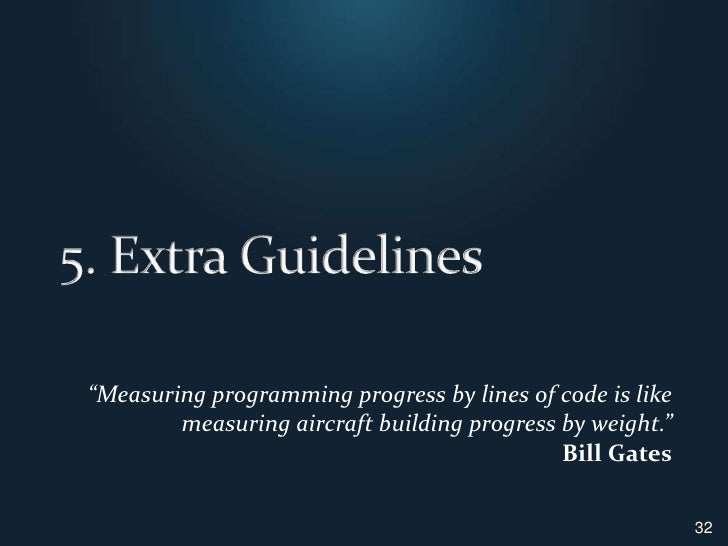 5. Extra Guidelines

“Measuring programming progress by lines of code is like measuring aircraft building progress by weight.”
Bill Gates

32